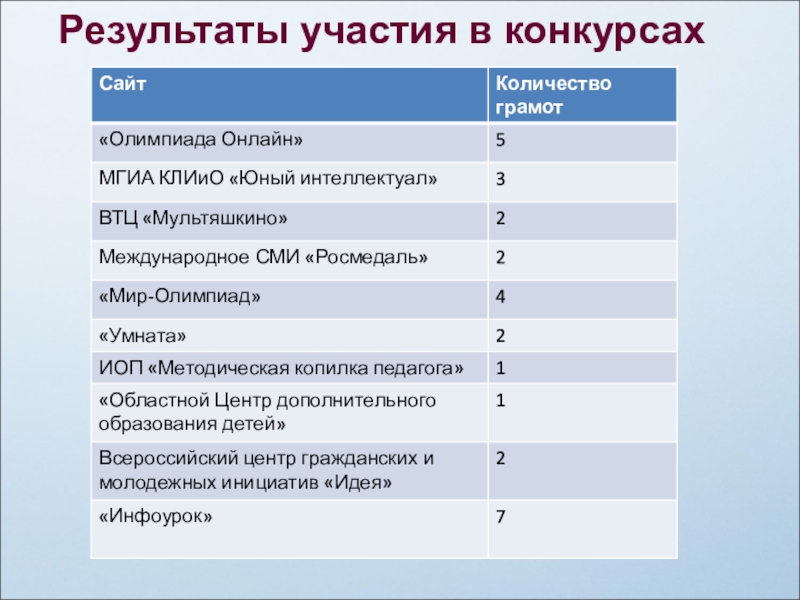 Результаты участия в конкурсах

| Сайт | Количество грамот |
|---|---|
| «Олимпиада Онлайн» | 5 |
| МГИА КЛИиО «Юный интеллектуал» | 3 |
| ВТЦ «Мультяшкино» | 2 |
| Международное СМИ «Росмедаль» | 2 |
| «Мир-Олимпиад» | 4 |
| «Умната» | 2 |
| ИОП «Методическая копилка педагога» | 1 |
| «Областной Центр дополнительного образования детей» | 1 |
| Всероссийский центр гражданских и молодежных инициатив «Идея» | 2 |
| «Инфоурок» | 7 |